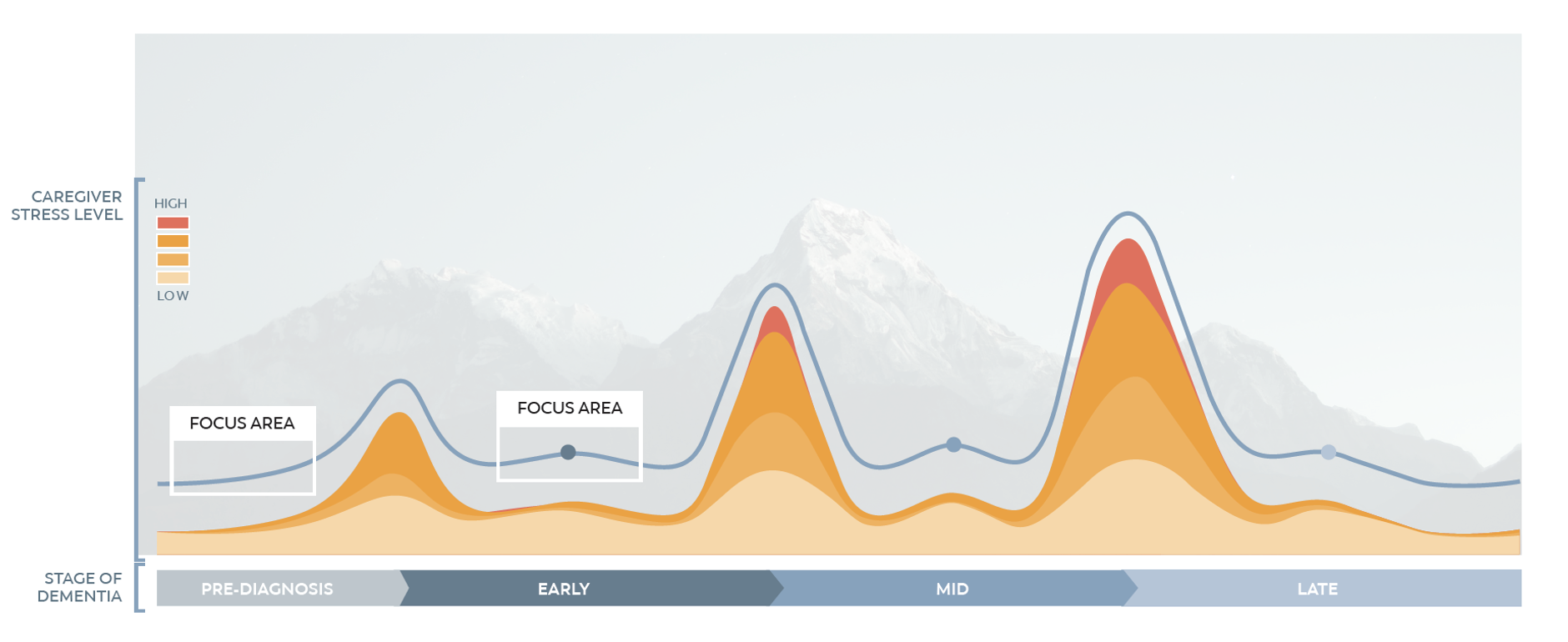 CAREGIVER STRESS LEVEL

HIGH

LOW

FOCUS AREA

FOCUS AREA

STAGE OF DEMENTIA

PRE-DIAGNOSIS

EARLY

MID

LATE